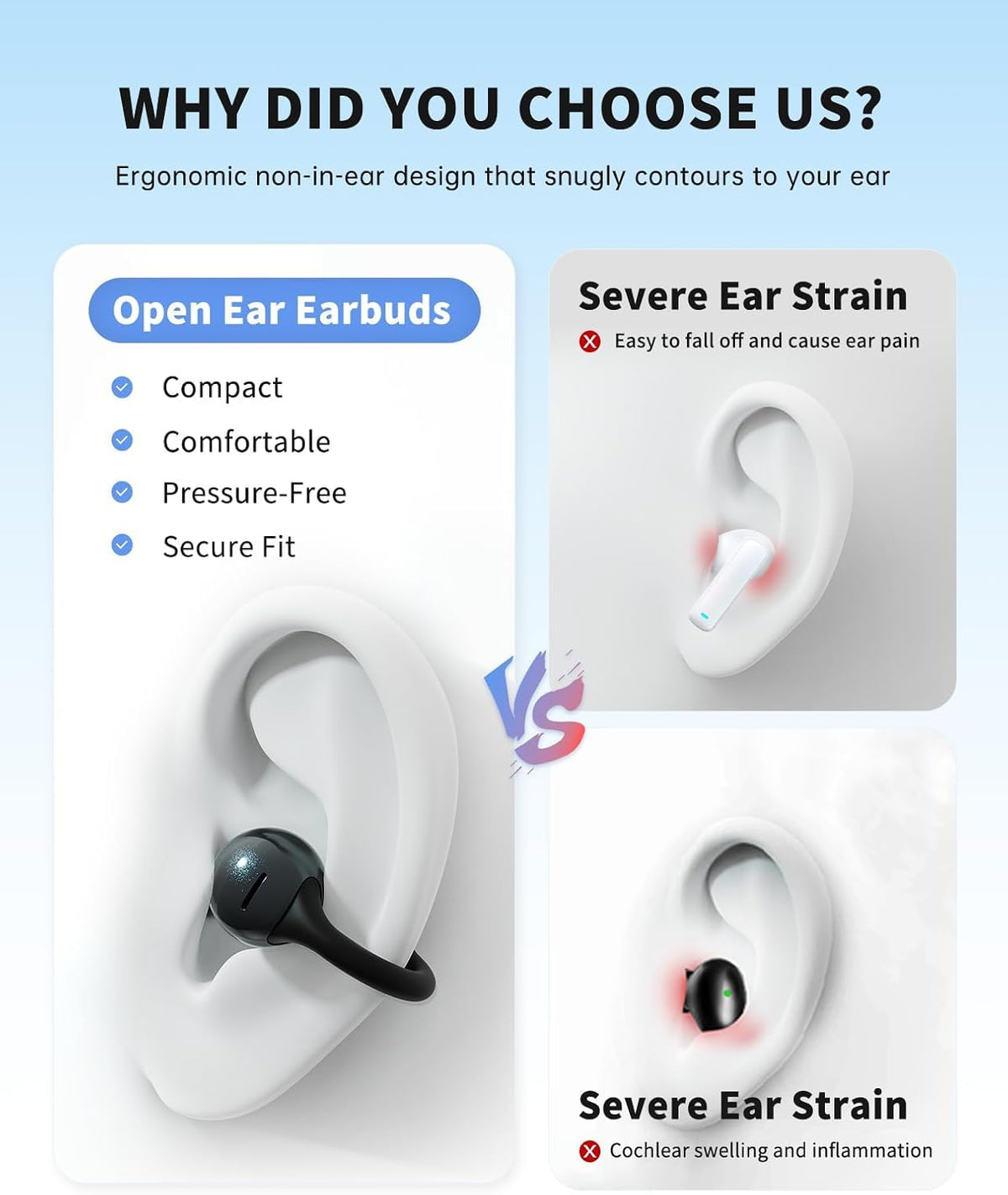 WHY DID YOU CHOOSE US?

Ergonomic non-in-ear design that snugly contours to your ear

Open Ear Earbuds

Compact

Comfortable

Pressure-Free

Secure Fit

VS

Severe Ear Strain

Easy to fall off and cause ear pain

Severe Ear Strain

Cochlear swelling and inflammation